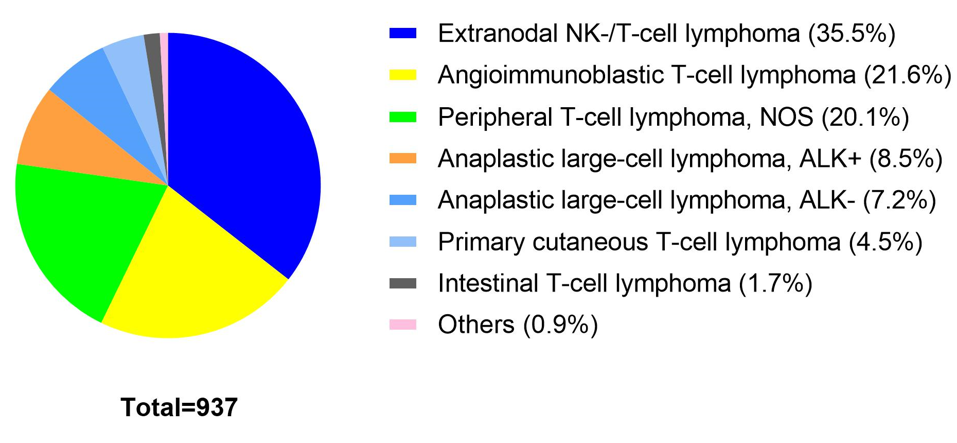 Extranodal NK-/T-cell lymphoma (35.5%)
Angioimmunoblastic T-cell lymphoma (21.6%)
Peripheral T-cell lymphoma, NOS (20.1%)
Anaplastic large-cell lymphoma, ALK+ (8.5%)
Anaplastic large-cell lymphoma, ALK- (7.2%)
Primary cutaneous T-cell lymphoma (4.5%)
Intestinal T-cell lymphoma (1.7%)
Others (0.9%)

Total=937